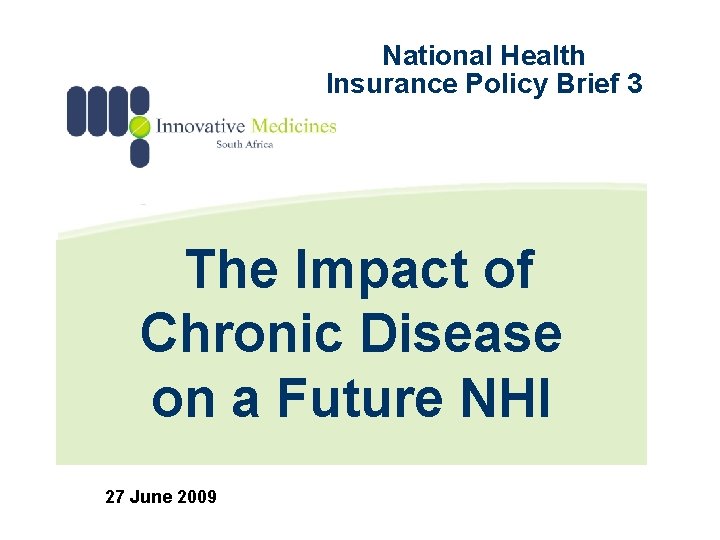 National Health Insurance Policy Brief 3

Innovative Medicines
South Africa

The Impact of Chronic Disease on a Future NHI

27 June 2009